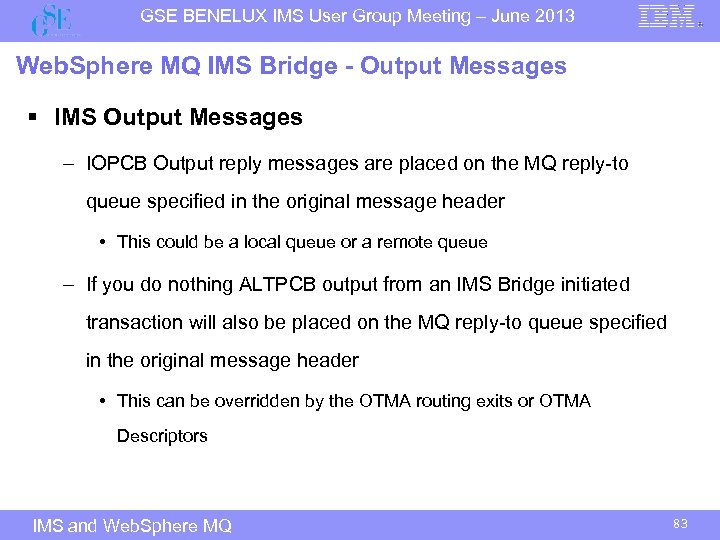 GSE

GSE BENELUX IMS User Group Meeting – June 2013

IBM

WebSphere MQ IMS Bridge - Output Messages

▪ IMS Output Messages

– IOPCB Output reply messages are placed on the MQ reply-to queue specified in the original message header

• This could be a local queue or a remote queue

– If you do nothing ALTPCB output from an IMS Bridge initiated transaction will also be placed on the MQ reply-to queue specified in the original message header

• This can be overridden by the OTMA routing exits or OTMA Descriptors

IMS and WebSphere MQ

83